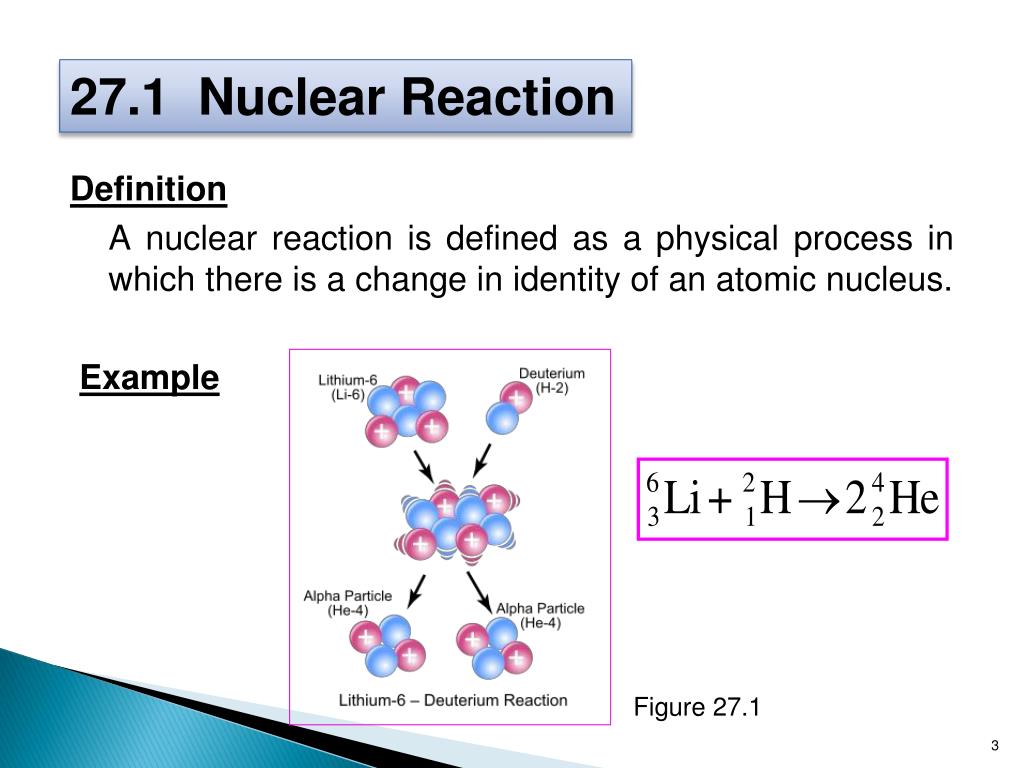 27.1 Nuclear Reaction

Definition

A nuclear reaction is defined as a physical process in which there is a change in identity of an atomic nucleus.

Example

Lithium-6 (Li-6)

Deuterium (H-2)

Alpha Particle (He-4)

Alpha Particle (He-4)

Lithium-6 – Deuterium Reaction

$^{6}_{3}Li + ^{2}_{1}H \rightarrow 2\,^{4}_{2}He$

Figure 27.1

3